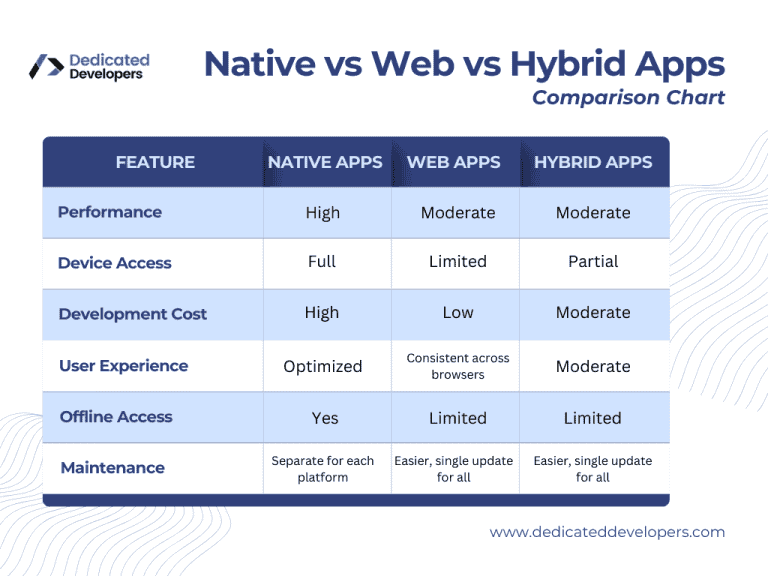 Dedicated Developers

Native vs Web vs Hybrid Apps
Comparison Chart

| FEATURE | NATIVE APPS | WEB APPS | HYBRID APPS |
|---|---|---|---|
| Performance | High | Moderate | Moderate |
| Device Access | Full | Limited | Partial |
| Development Cost | High | Low | Moderate |
| User Experience | Optimized | Consistent across browsers | Moderate |
| Offline Access | Yes | Limited | Limited |
| Maintenance | Separate for each platform | Easier, single update for all | Easier, single update for all |

www.dedicateddevelopers.com